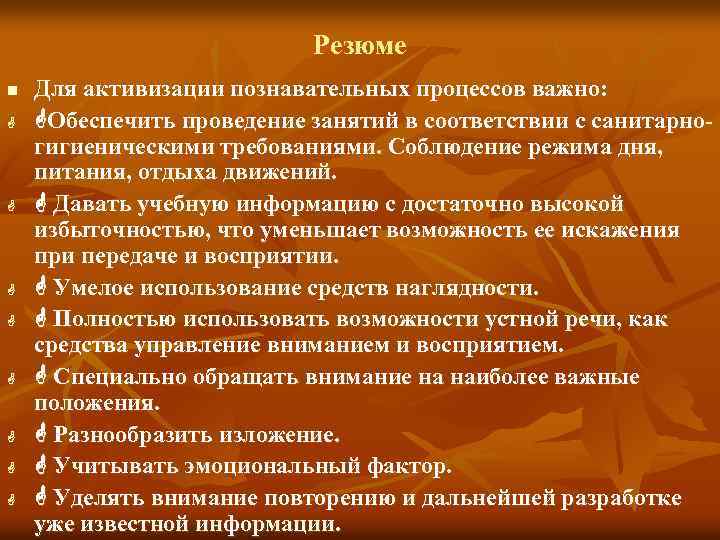 Резюме

Для активизации познавательных процессов важно:

Обеспечить проведение занятий в соответствии с санитарно-гигиеническими требованиями. Соблюдение режима дня, питания, отдыха движений.

Давать учебную информацию с достаточно высокой избыточностью, что уменьшает возможность ее искажения при передаче и восприятии.

Умелое использование средств наглядности.

Полностью использовать возможности устной речи, как средства управление вниманием и восприятием.

Специально обращать внимание на наиболее важные положения.

Разнообразить изложение.

Учитывать эмоциональный фактор.

Уделять внимание повторению и дальнейшей разработке уже известной информации.